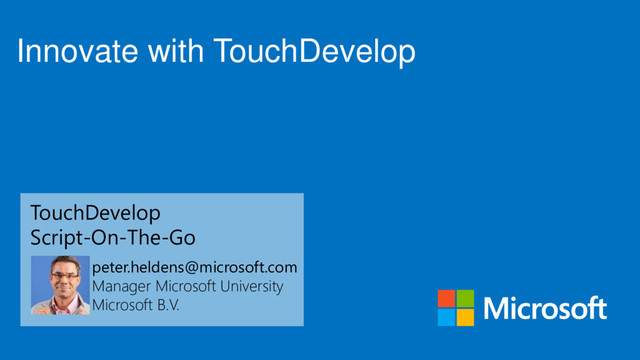 Innovate with TouchDevelop

TouchDevelop
Script-On-The-Go

peter.heldens@microsoft.com
Manager Microsoft University
Microsoft B.V.

Microsoft